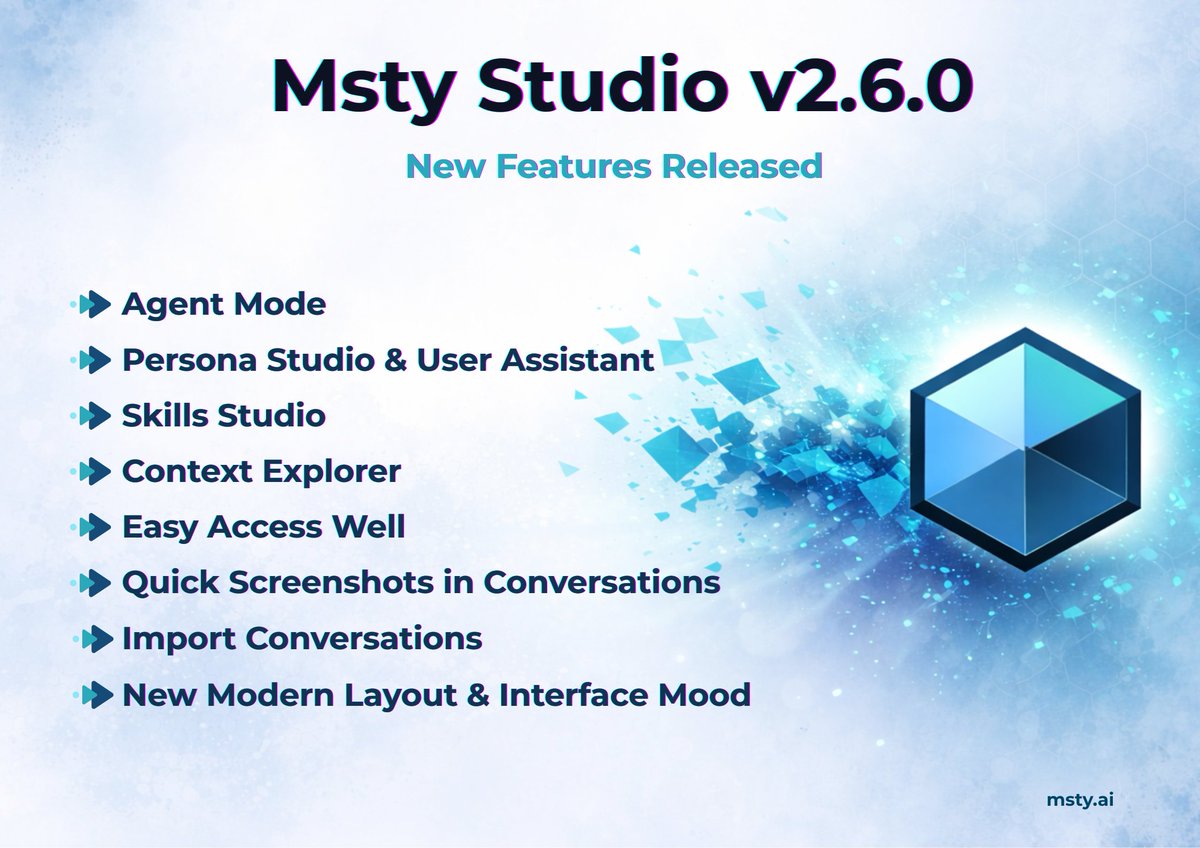 Msty Studio v2.6.0

New Features Released

Agent Mode
Persona Studio & User Assistant
Skills Studio
Context Explorer
Easy Access Well
Quick Screenshots in Conversations
Import Conversations
New Modern Layout & Interface Mood

msty.ai